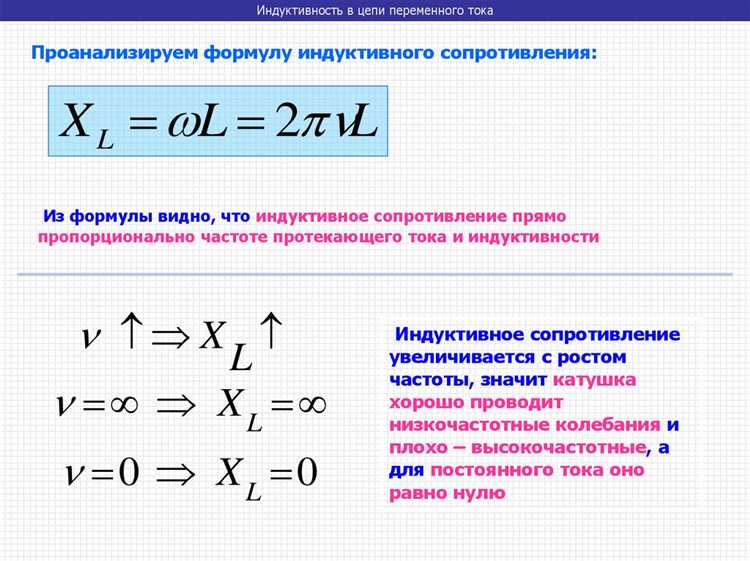 Индуктивность в цепи переменного тока

Проанализируем формулу индуктивного сопротивления:

$X_L = \omega L = 2\pi \nu L$

Из формулы видно, что индуктивное сопротивление прямо пропорционально частоте протекающего тока и индуктивности

$\nu \uparrow \Rightarrow X_L \uparrow$

$\nu = \infty \Rightarrow X_L = \infty$

$\nu = 0 \Rightarrow X_L = 0$

Индуктивное сопротивление увеличивается с ростом частоты, значит катушка хорошо проводит низкочастотные колебания и плохо – высокочастотные, а для постоянного тока оно равно нулю